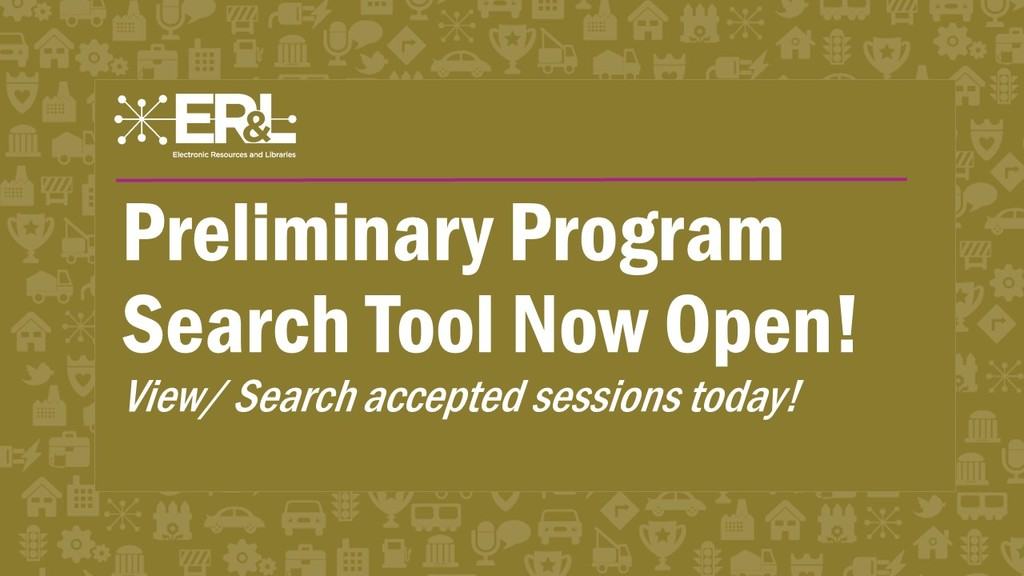 ER&L
Electronic Resources and Libraries

Preliminary Program Search Tool Now Open!

View/ Search accepted sessions today!